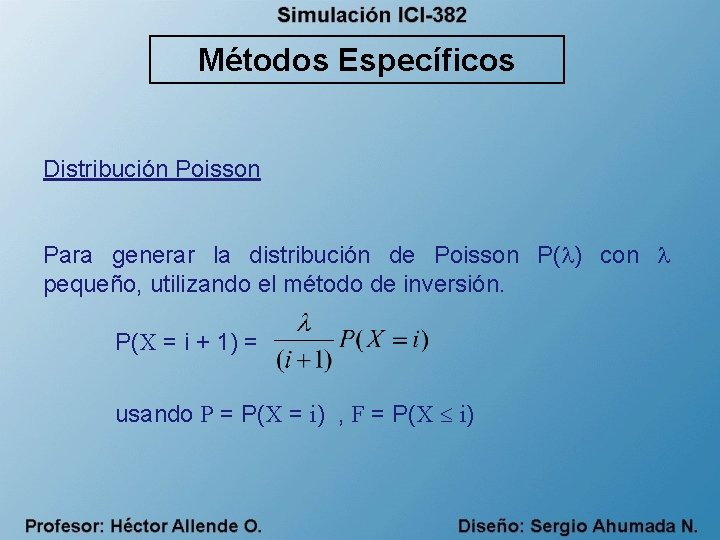 Simulación ICI-382

Métodos Específicos

Distribución Poisson

Para generar la distribución de Poisson P($\lambda$) con $\lambda$ pequeño, utilizando el método de inversión.

$P(X = i + 1) = \frac{\lambda}{(i+1)} P(X = i)$

usando $P = P(X = i)$ , $F = P(X \leq i)$

Profesor: Héctor Allende O.

Diseño: Sergio Ahumada N.